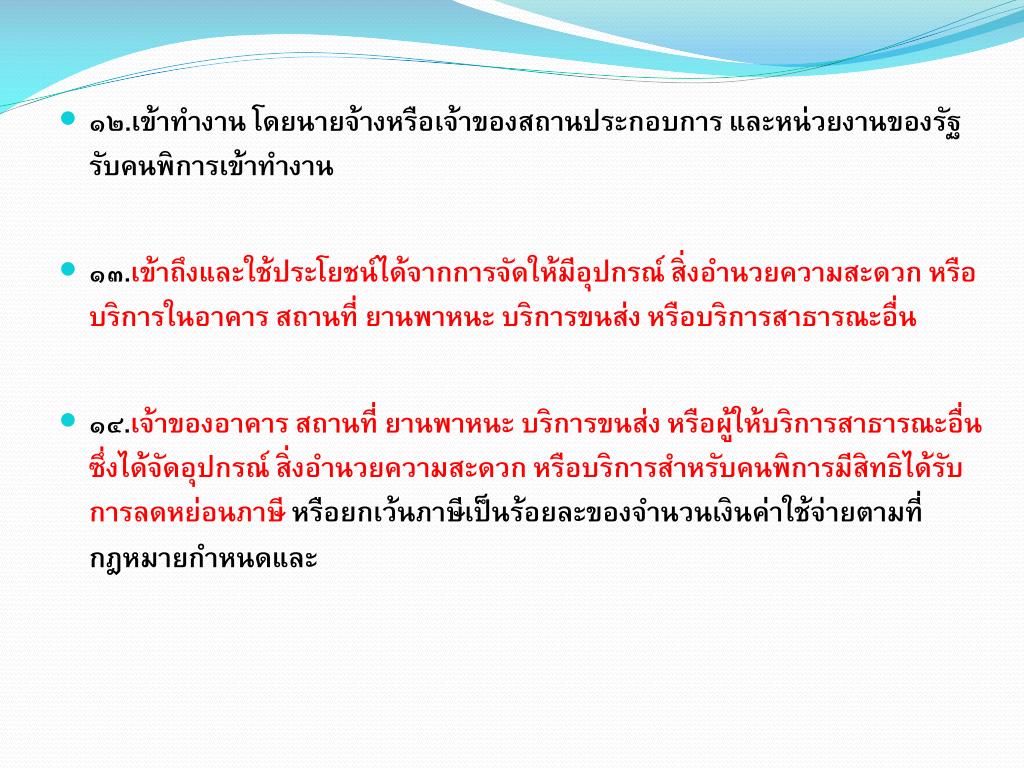 ๑๒.เข้าทำงาน โดยนายจ้างหรือเจ้าของสถานประกอบการ และหน่วยงานของรัฐรับคนพิการเข้าทำงาน

๑๓.เข้าถึงและใช้ประโยชน์ได้จากการจัดให้มีอุปกรณ์ สิ่งอำนวยความสะดวก หรือบริการในอาคาร สถานที่ ยานพาหนะ บริการขนส่ง หรือบริการสาธารณะอื่น

๑๔.เจ้าของอาคาร สถานที่ ยานพาหนะ บริการขนส่ง หรือผู้ให้บริการสาธารณะอื่น ซึ่งได้จัดอุปกรณ์ สิ่งอำนวยความสะดวก หรือบริการสำหรับคนพิการมีสิทธิได้รับการลดหย่อนภาษี หรือยกเว้นภาษีเป็นร้อยละของจำนวนเงินค่าใช้จ่ายตามที่กฎหมายกำหนดและ